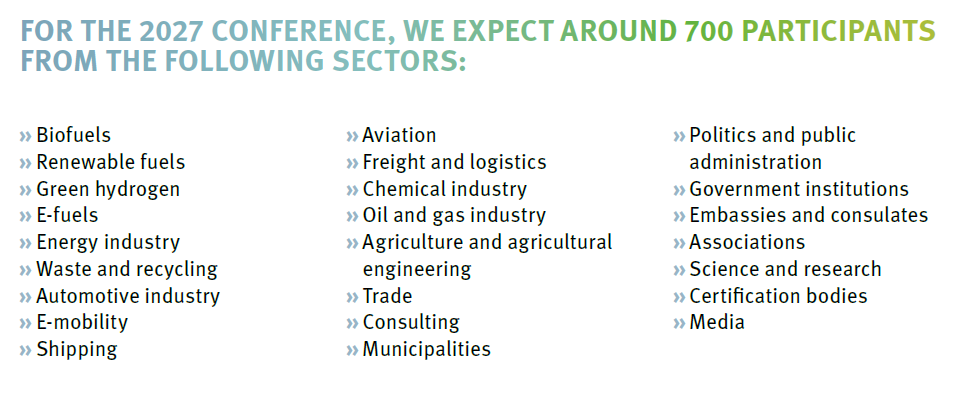 FOR THE 2027 CONFERENCE, WE EXPECT AROUND 700 PARTICIPANTS FROM THE FOLLOWING SECTORS:

» Biofuels
» Renewable fuels
» Green hydrogen
» E-fuels
» Energy industry
» Waste and recycling
» Automotive industry
» E-mobility
» Shipping

» Aviation
» Freight and logistics
» Chemical industry
» Oil and gas industry
» Agriculture and agricultural engineering
» Trade
» Consulting
» Municipalities

» Politics and public administration
» Government institutions
» Embassies and consulates
» Associations
» Science and research
» Certification bodies
» Media